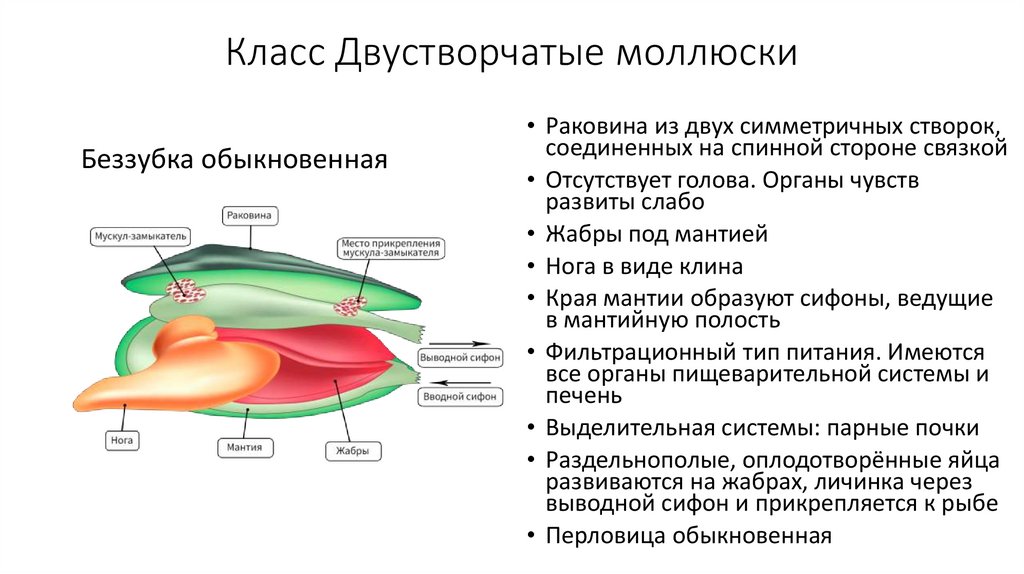 Класс Двустворчатые моллюски

Беззубка обыкновенная

Раковина

Мускул-замыкатель

Место прикрепления мускула-замыкателя

Выводной сифон

Вводной сифон

Нога

Мантия

Жабры

• Раковина из двух симметричных створок, соединенных на спинной стороне связкой
• Отсутствует голова. Органы чувств развиты слабо
• Жабры под мантией
• Нога в виде клина
• Края мантии образуют сифоны, ведущие в мантийную полость
• Фильтрационный тип питания. Имеются все органы пищеварительной системы и печень
• Выделительная системы: парные почки
• Раздельнополые, оплодотворённые яйца развиваются на жабрах, личинка через выводной сифон и прикрепляется к рыбе
• Перловица обыкновенная